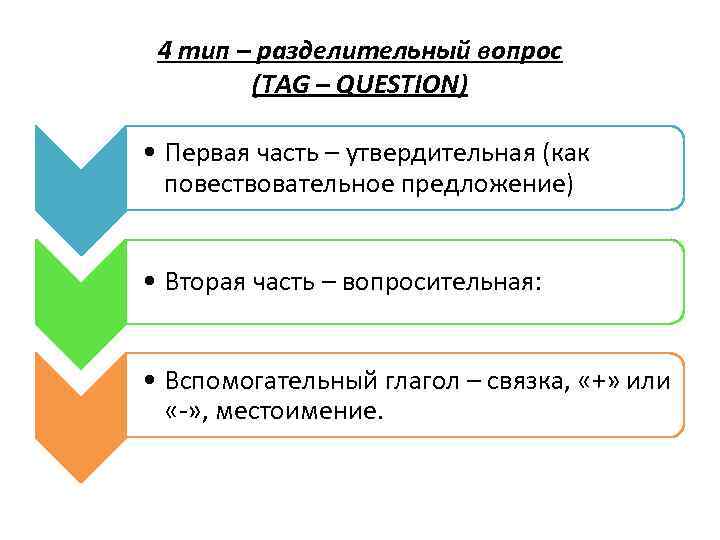 4 тип – разделительный вопрос
(TAG – QUESTION)

• Первая часть – утвердительная (как повествовательное предложение)

• Вторая часть – вопросительная:

• Вспомогательный глагол – связка, «+» или «-», местоимение.